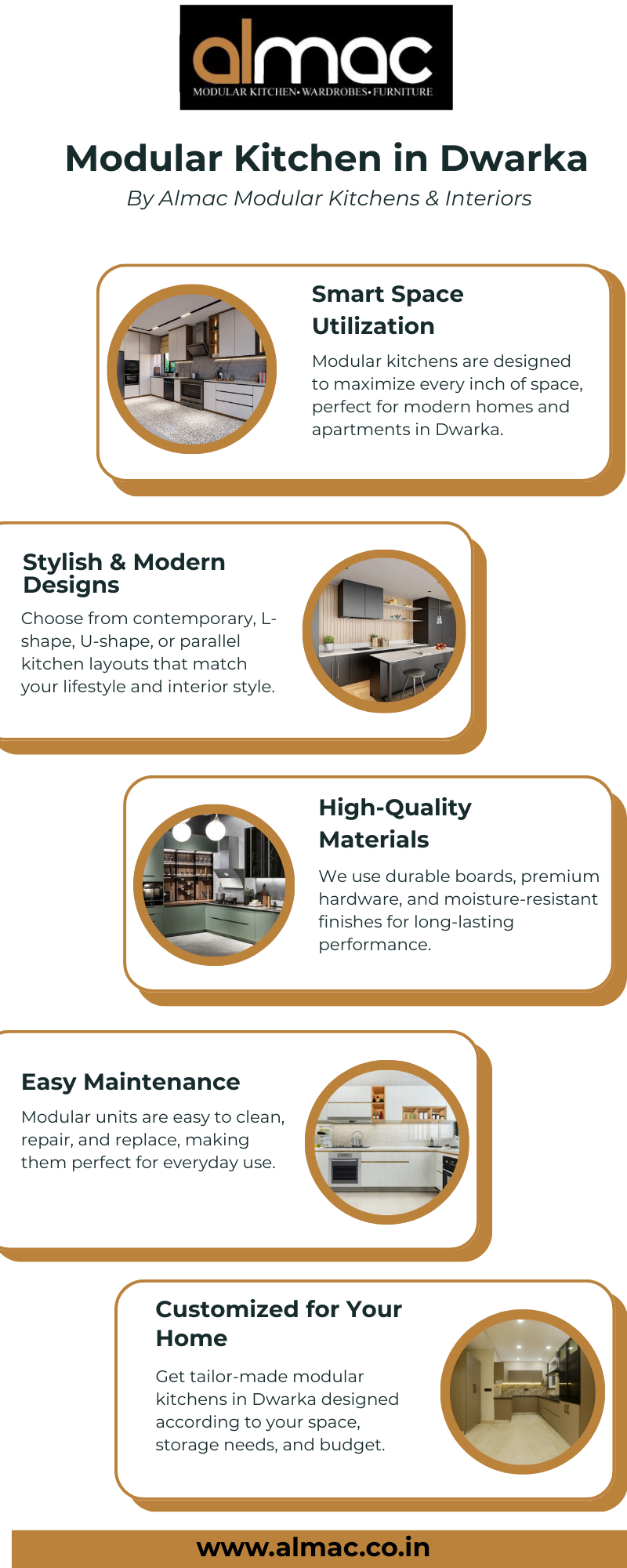 almac
MODULAR KITCHEN• WARDROBES• FURNITURE

Modular Kitchen in Dwarka

By Almac Modular Kitchens & Interiors

Smart Space Utilization

Modular kitchens are designed to maximize every inch of space, perfect for modern homes and apartments in Dwarka.

Stylish & Modern Designs

Choose from contemporary, L-shape, U-shape, or parallel kitchen layouts that match your lifestyle and interior style.

High-Quality Materials

We use durable boards, premium hardware, and moisture-resistant finishes for long-lasting performance.

Easy Maintenance

Modular units are easy to clean, repair, and replace, making them perfect for everyday use.

Customized for Your Home

Get tailor-made modular kitchens in Dwarka designed according to your space, storage needs, and budget.

www.almac.co.in